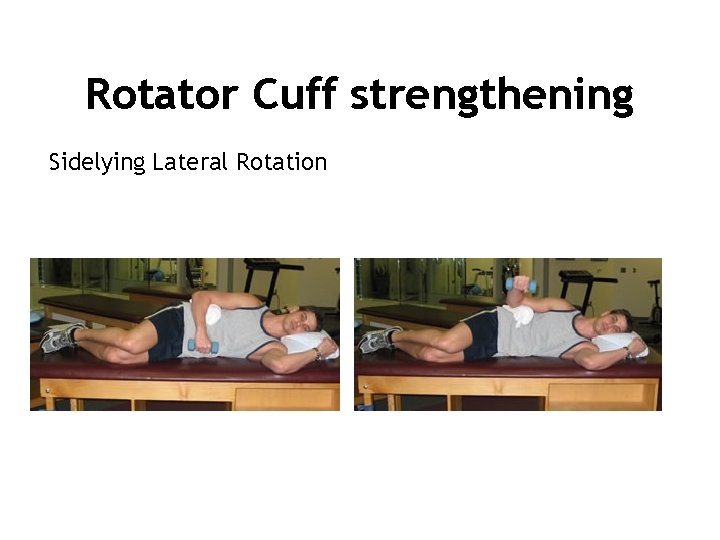 Rotator Cuff strengthening

Sidelying Lateral Rotation